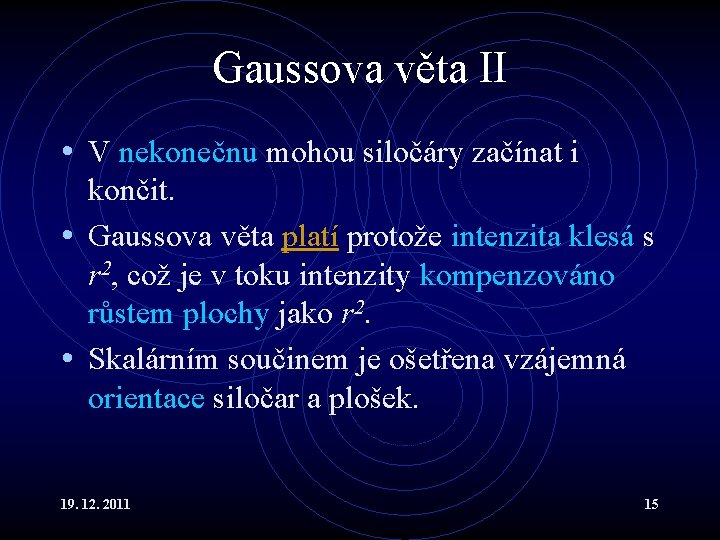 Gaussova věta II

• V nekonečnu mohou siločáry začínat i končit.

• Gaussova věta platí protože intenzita klesá s $r^2$, což je v toku intenzity kompenzováno růstem plochy jako $r^2$.

• Skalárním součinem je ošetřena vzájemná orientace siločar a plošek.

19. 12. 2011

15